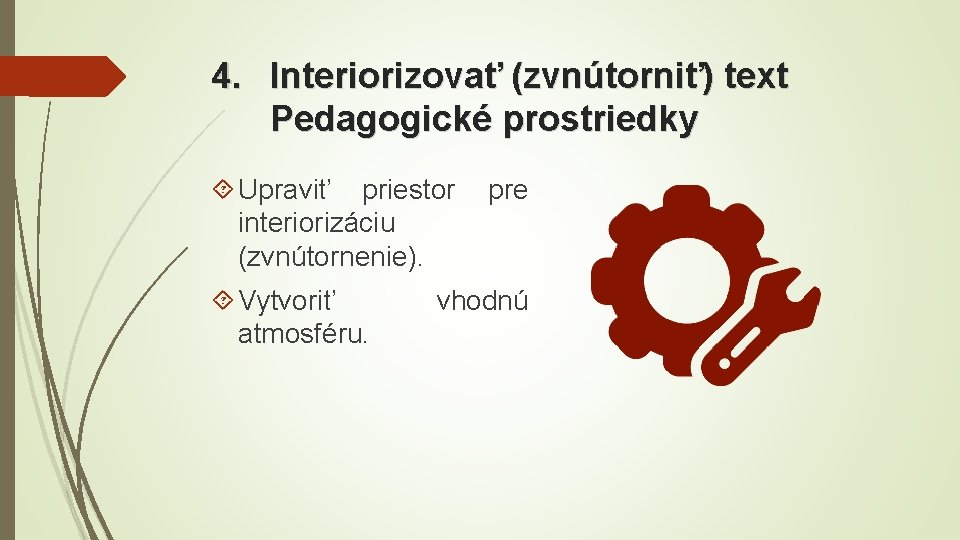 4. Interiorizovať (zvnútorniť) text
Pedagogické prostriedky

Upraviť priestor pre interiorizáciu (zvnútornenie).

Vytvoriť vhodnú atmosféru.